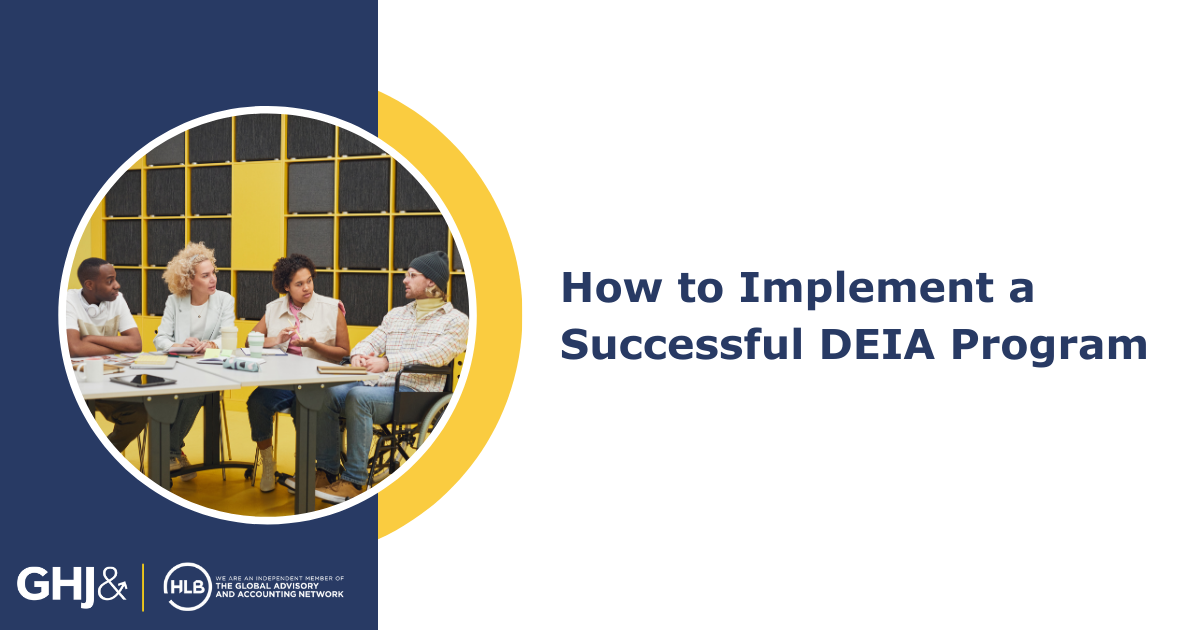 How to Implement a Successful DEIA Program

GHJ&

HLB WE ARE AN INDEPENDENT MEMBER OF THE GLOBAL ADVISORY AND ACCOUNTING NETWORK